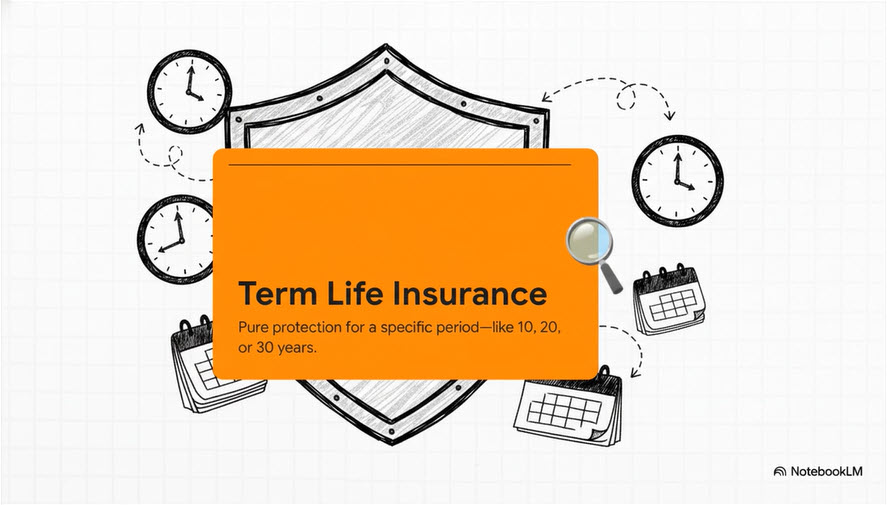 Term Life Insurance

Pure protection for a specific period—like 10, 20, or 30 years.

NotebookLM